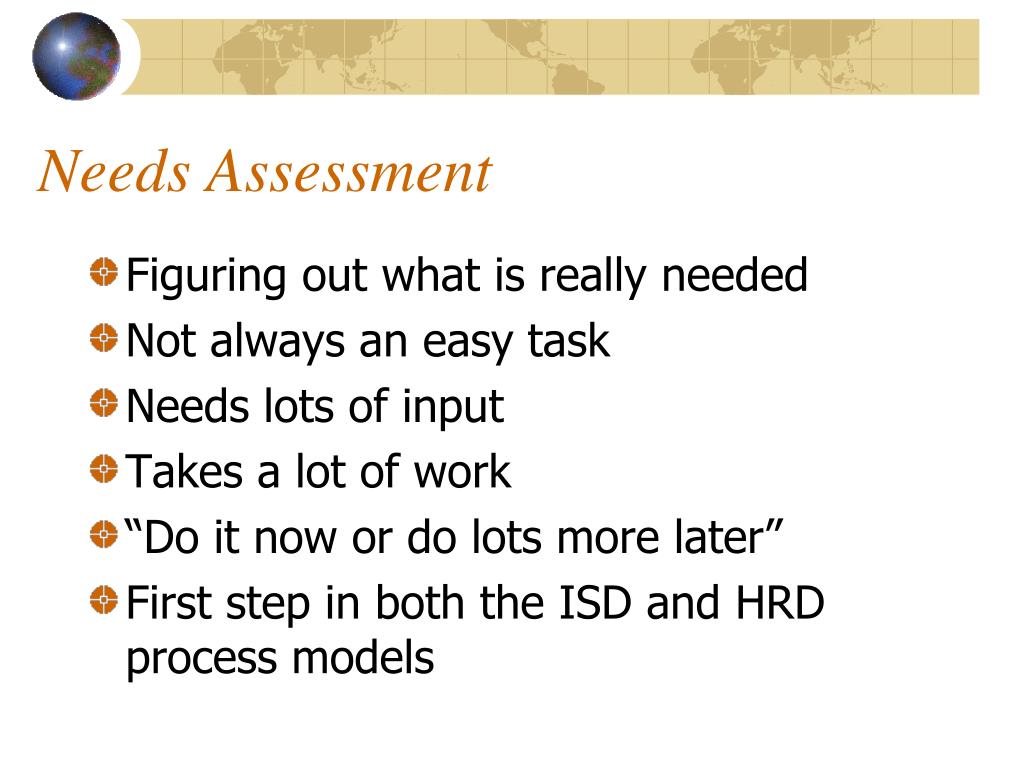 Needs Assessment

Figuring out what is really needed
Not always an easy task
Needs lots of input
Takes a lot of work
“Do it now or do lots more later”
First step in both the ISD and HRD process models